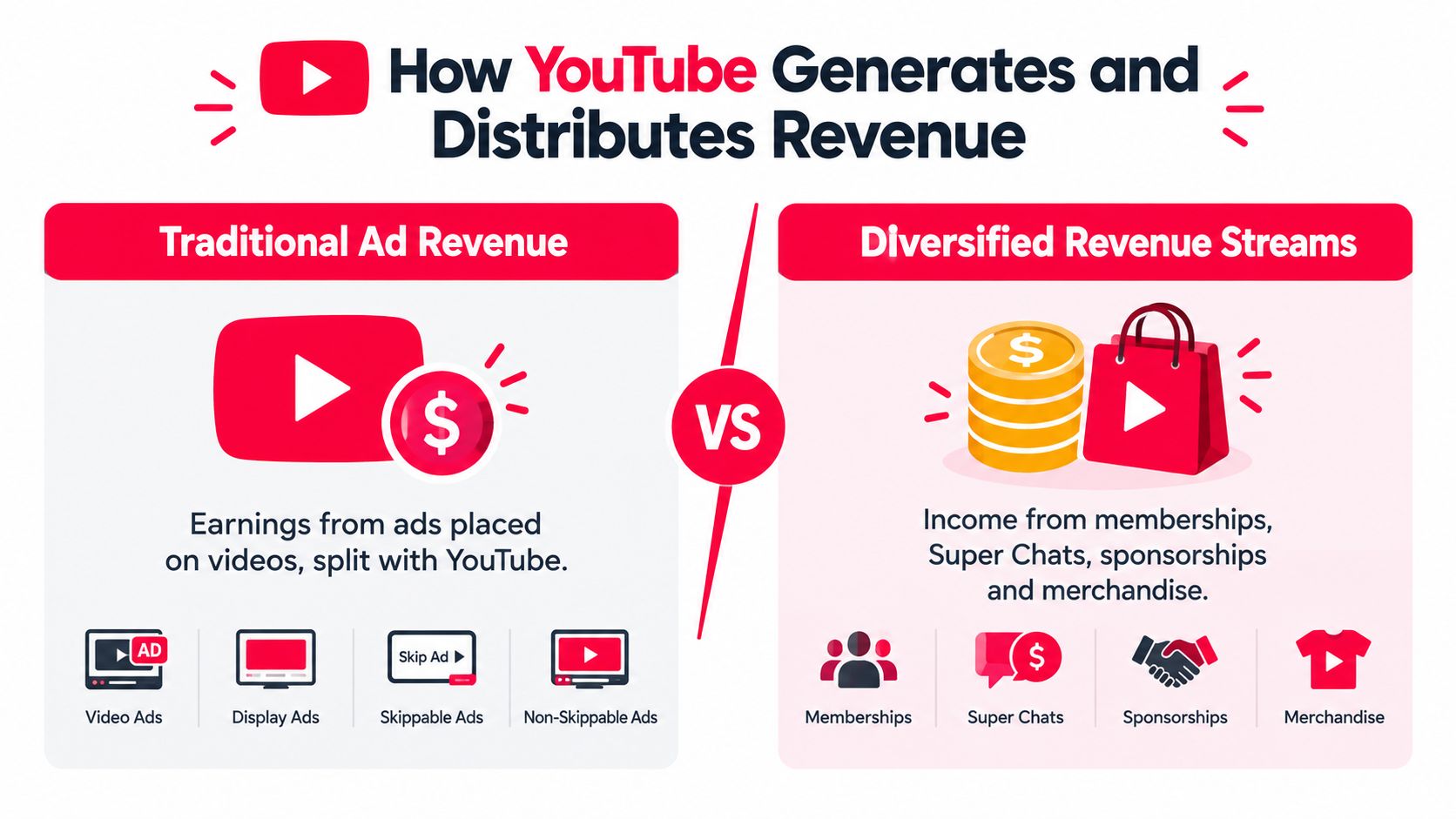 How YouTube Generates and Distributes Revenue

Traditional Ad Revenue

$

Earnings from ads placed on videos, split with YouTube.

AD

Video Ads

Display Ads

Skip Ad

Skippable Ads

Non-Skippable Ads

VS

Diversified Revenue Streams

$

Income from memberships, Super Chats, sponsorships and merchandise.

Memberships

$

Super Chats

Sponsorships

Merchandise